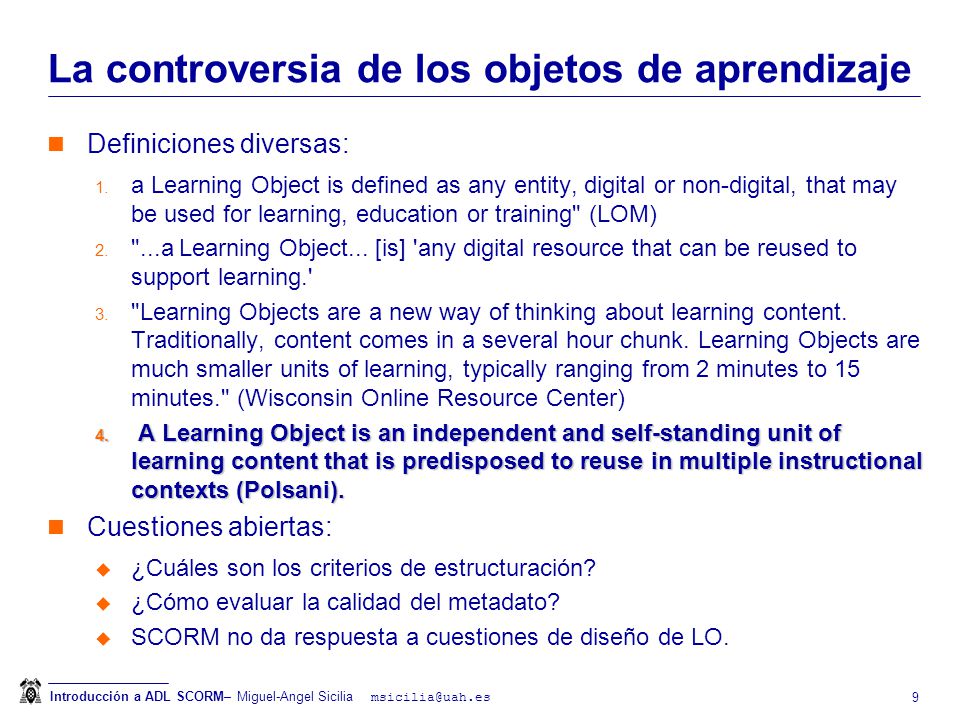 La controversia de los objetos de aprendizaje

Definiciones diversas:

1. a Learning Object is defined as any entity, digital or non-digital, that may be used for learning, education or training" (LOM)
2. "...a Learning Object... [is] 'any digital resource that can be reused to support learning.'
3. "Learning Objects are a new way of thinking about learning content. Traditionally, content comes in a several hour chunk. Learning Objects are much smaller units of learning, typically ranging from 2 minutes to 15 minutes." (Wisconsin Online Resource Center)
4. A Learning Object is an independent and self-standing unit of learning content that is predisposed to reuse in multiple instructional contexts (Polsani).

Cuestiones abiertas:

¿Cuáles son los criterios de estructuración?
¿Cómo evaluar la calidad del metadato?
SCORM no da respuesta a cuestiones de diseño de LO.

Introducción a ADL SCORM– Miguel-Angel Sicilia msicilia@uah.es 9